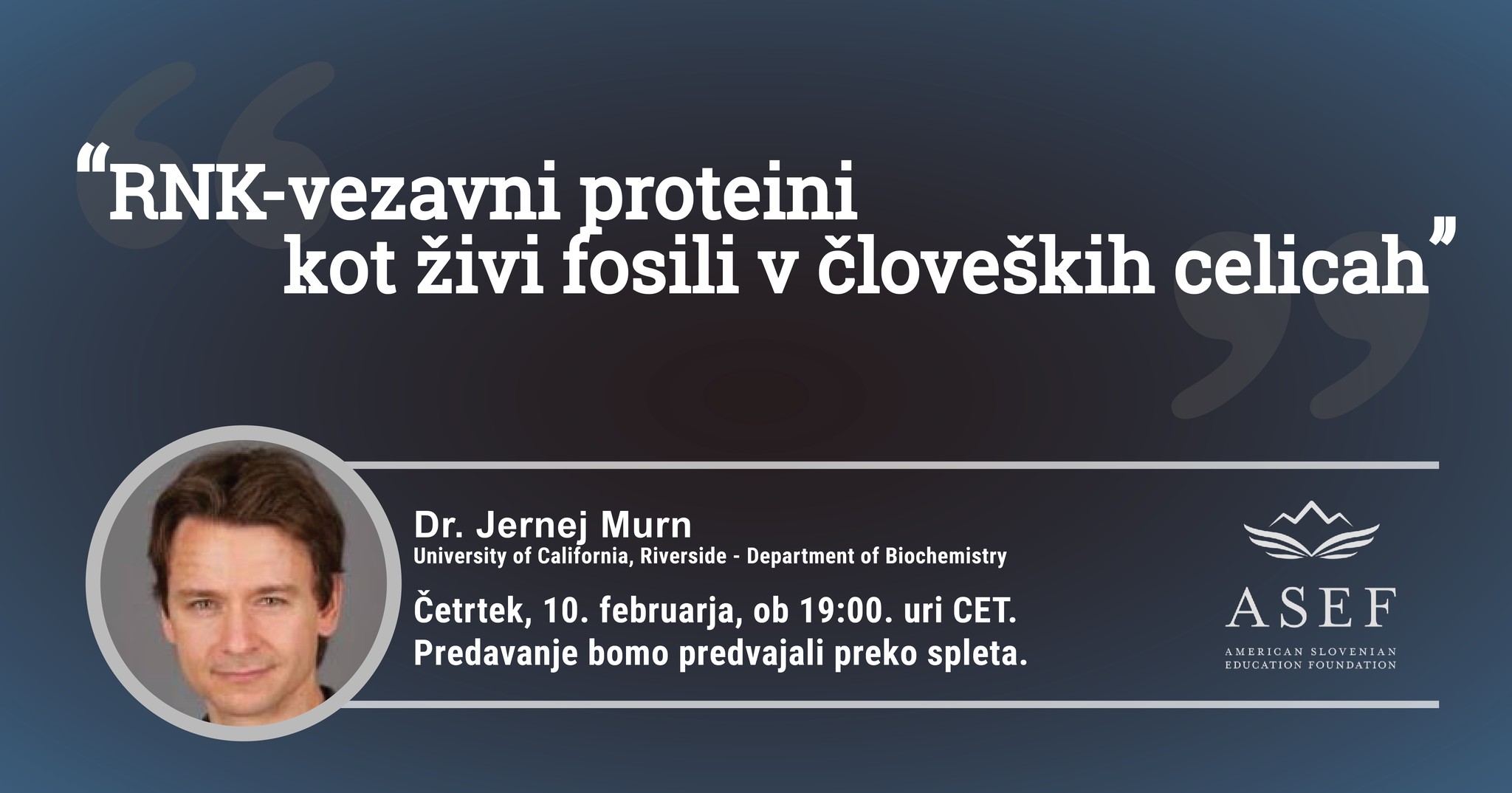 “RNK-vezavni proteini kot živi fosili v človeških celicah”

Dr. Jernej Murn
University of California, Riverside - Department of Biochemistry

Četrtek, 10. februarja, ob 19:00. uri CET.
Predavanje bomo predvajali preko spleta.

ASEF
AMERICAN SLOVENIAN EDUCATION FOUNDATION